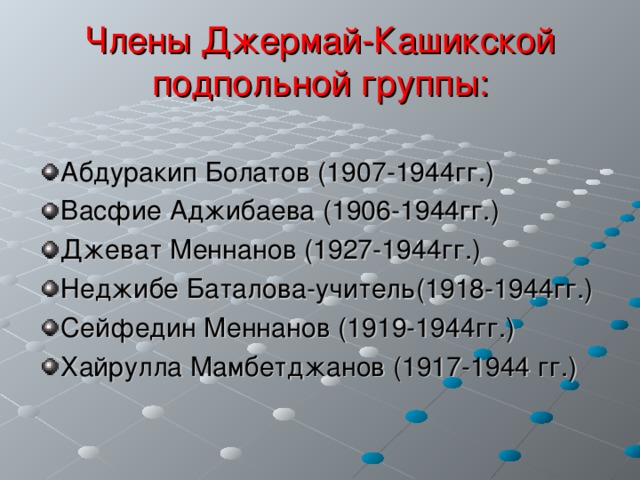 Члены Джермай-Кашикской подпольной группы:

Абдуракип Болатов (1907-1944гг.)
Васфие Аджибаева (1906-1944гг.)
Джеват Меннанов (1927-1944гг.)
Неджибе Баталова-учитель(1918-1944гг.)
Сейфедин Меннанов (1919-1944гг.)
Хайрулла Мамбетджанов (1917-1944 гг.)